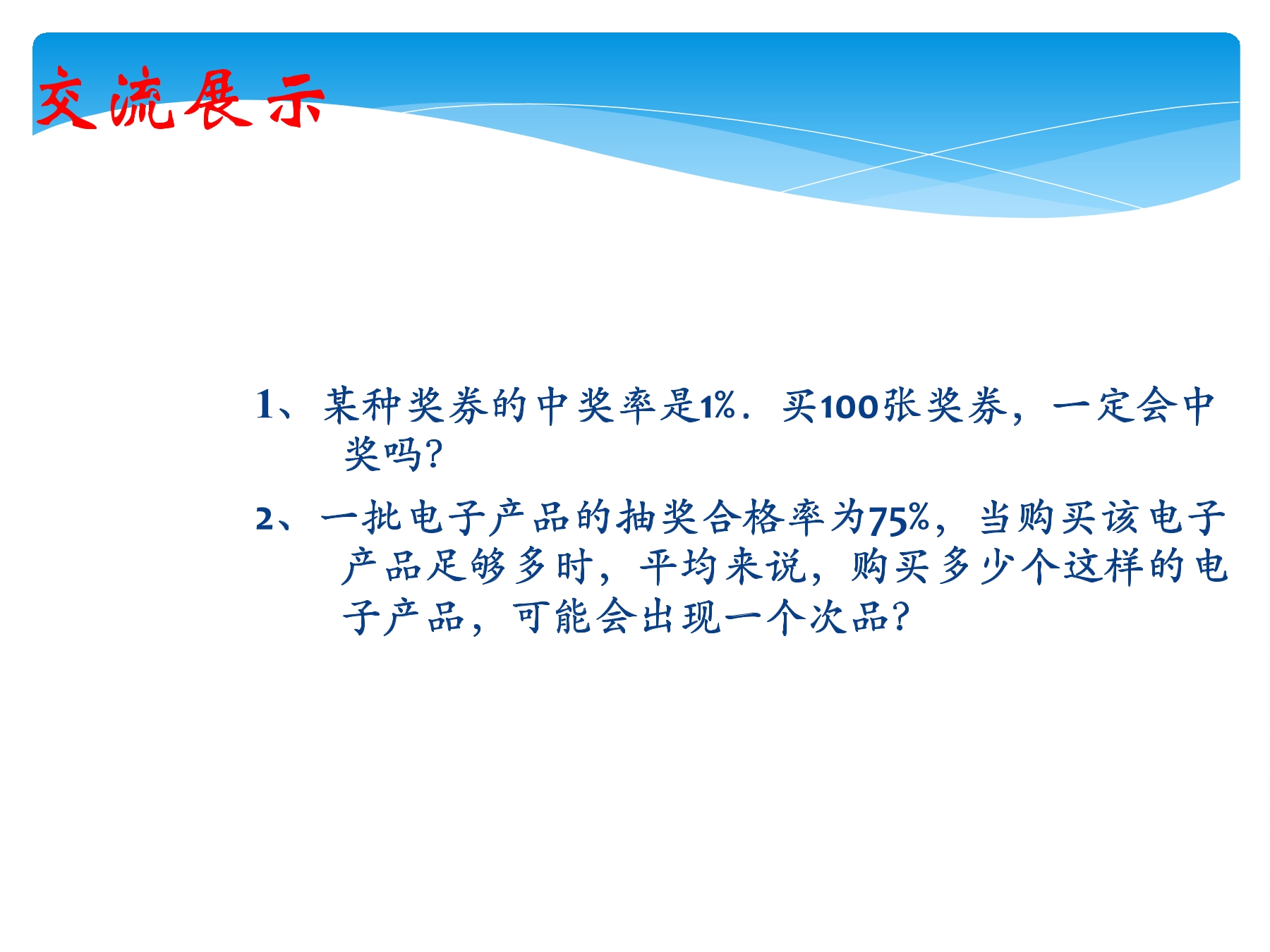 交流展示

1、某种奖券的中奖率是1%．买100张奖券，一定会中奖吗?

2、一批电子产品的抽奖合格率为75%，当购买该电子产品足够多时，平均来说，购买多少个这样的电子产品，可能会出现一个次品?